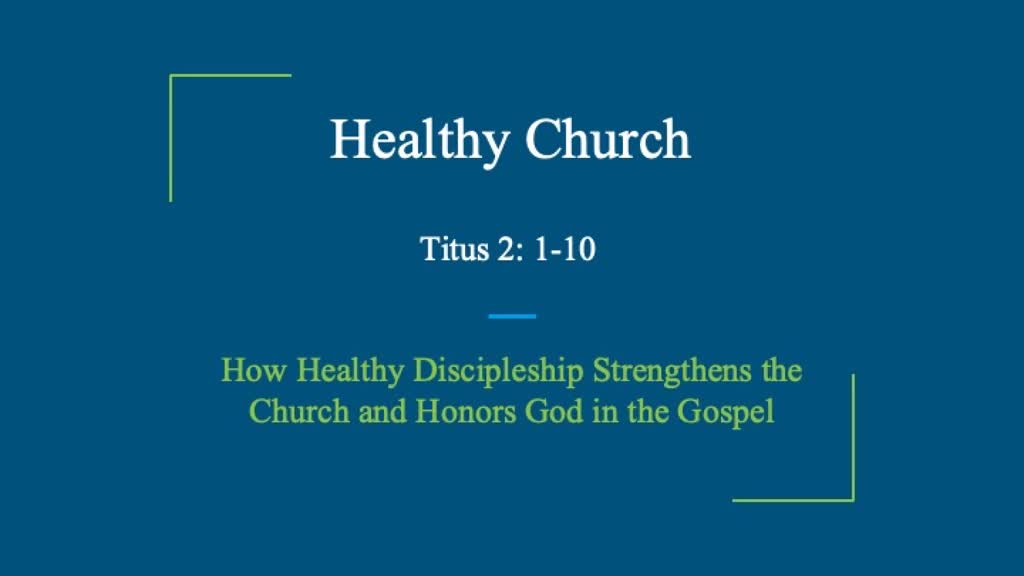 Healthy Church

Titus 2: 1-10

How Healthy Discipleship Strengthens the Church and Honors God in the Gospel